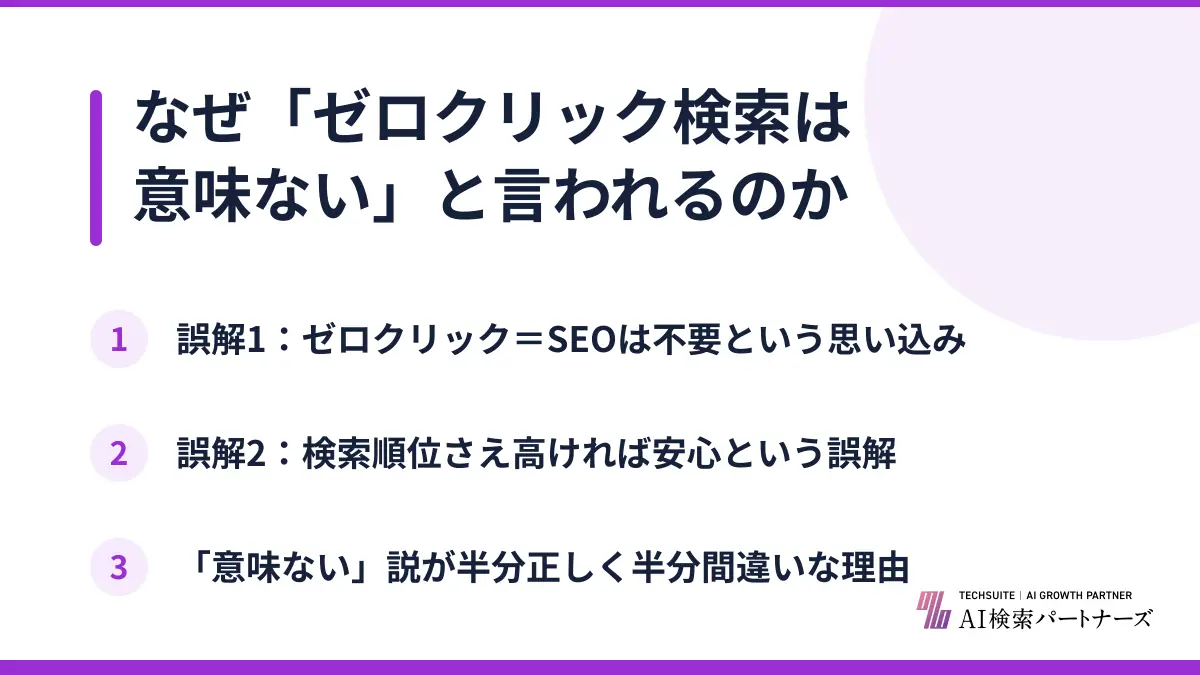 なぜ「ゼロクリック検索は意味ない」と言われるのか

1 誤解1：ゼロクリック＝SEOは不要という思い込み

2 誤解2：検索順位さえ高ければ安心という誤解

3 「意味ない」説が半分正しく半分間違いな理由

TECHSUITE | AI GROWTH PARTNER
AI検索パートナーズ